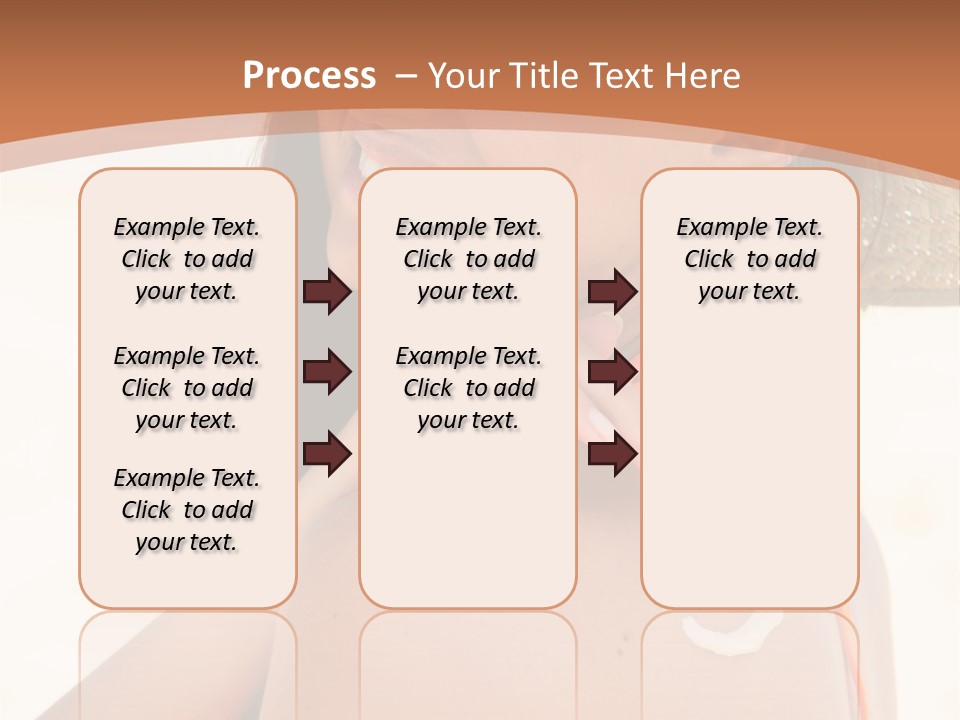 Process – Your Title Text Here

Example Text. Click to add your text.

Example Text. Click to add your text.

Example Text. Click to add your text.

Example Text. Click to add your text.

Example Text. Click to add your text.

Example Text. Click to add your text.